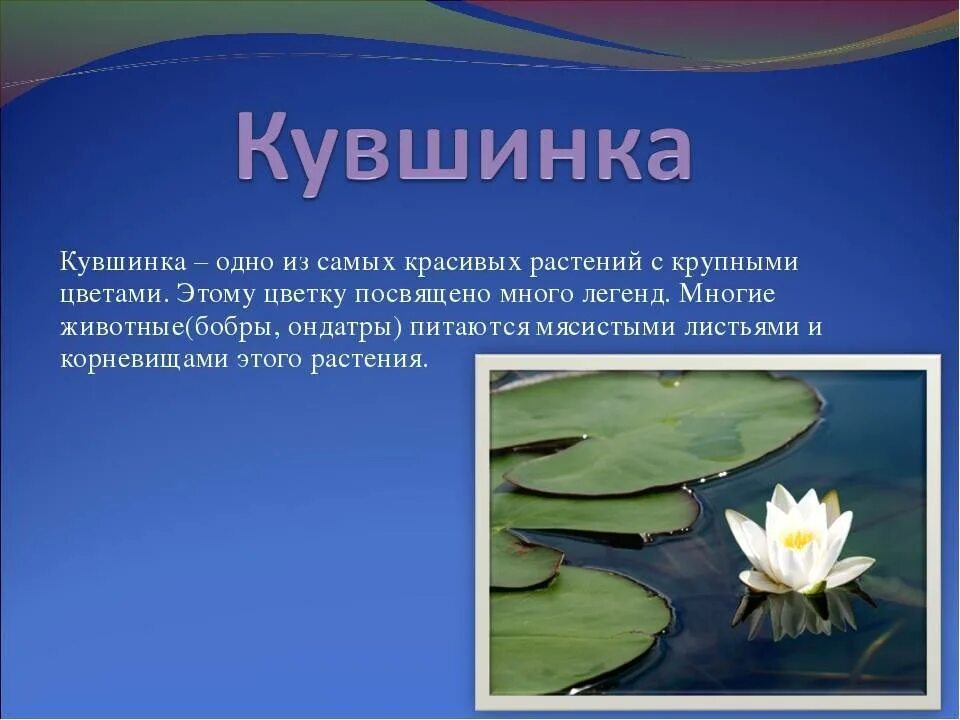 Кувшинка

Кувшинка – одно из самых красивых растений с крупными цветами. Этому цветку посвящено много легенд. Многие животные(бобры, ондатры) питаются мясистыми листьями и корневищами этого растения.